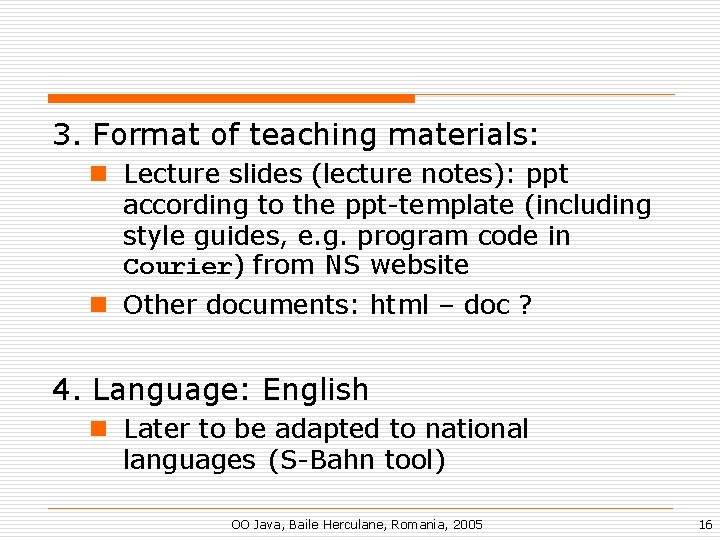 3. Format of teaching materials:

Lecture slides (lecture notes): ppt according to the ppt-template (including style guides, e.g. program code in Courier) from NS website

Other documents: html – doc ?

4. Language: English

Later to be adapted to national languages (S-Bahn tool)

OO Java, Baile Herculane, Romania, 2005

16